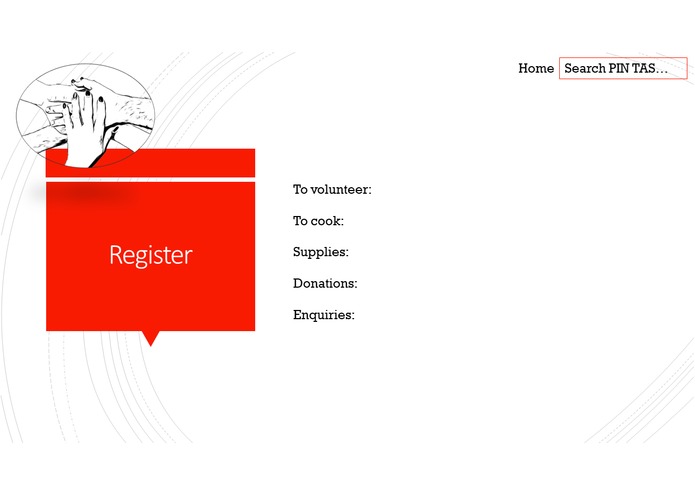 Home Search PIN TAS…

Register

To volunteer:

To cook:

Supplies:

Donations:

Enquiries: